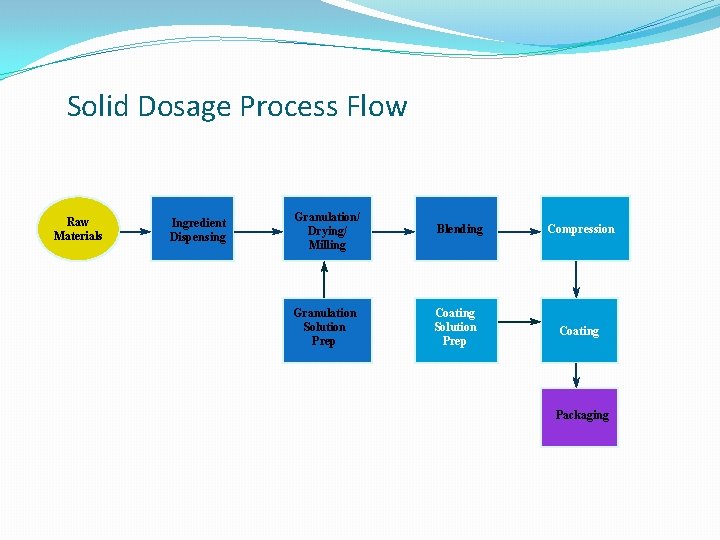 Solid Dosage Process Flow

Raw Materials

Ingredient Dispensing

Granulation/ Drying/ Milling

Blending

Compression

Granulation Solution Prep

Coating Solution Prep

Coating

Packaging